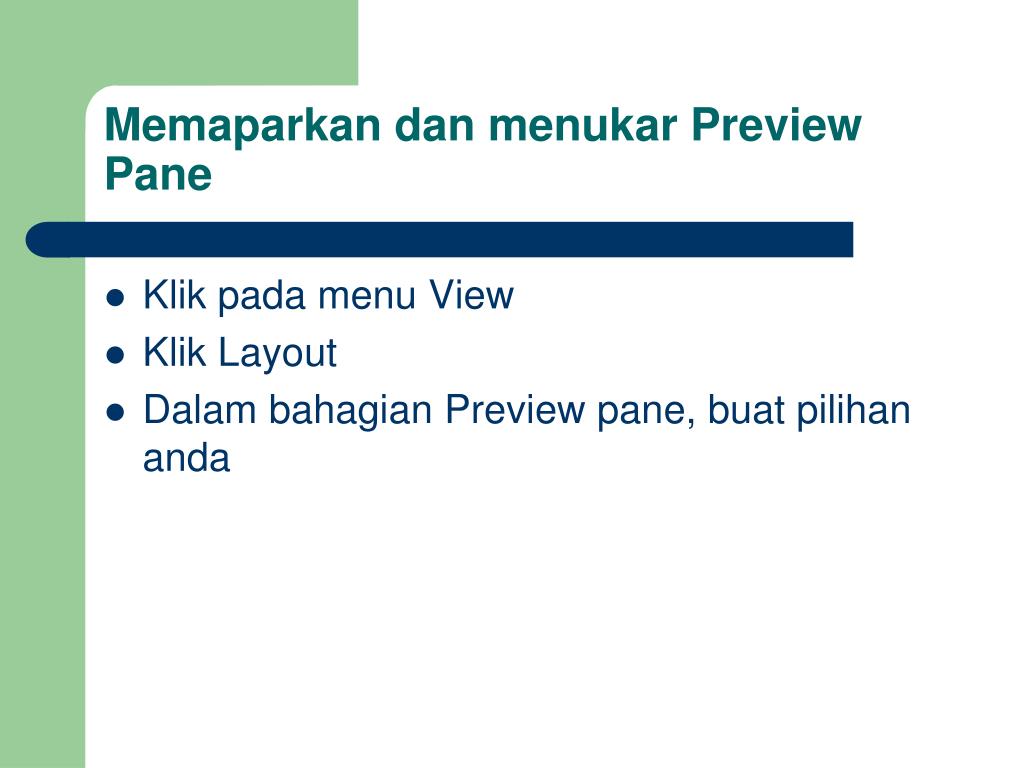 Memaparkan dan menukar Preview Pane

- Klik pada menu View
- Klik Layout
- Dalam bahagian Preview pane, buat pilihan anda